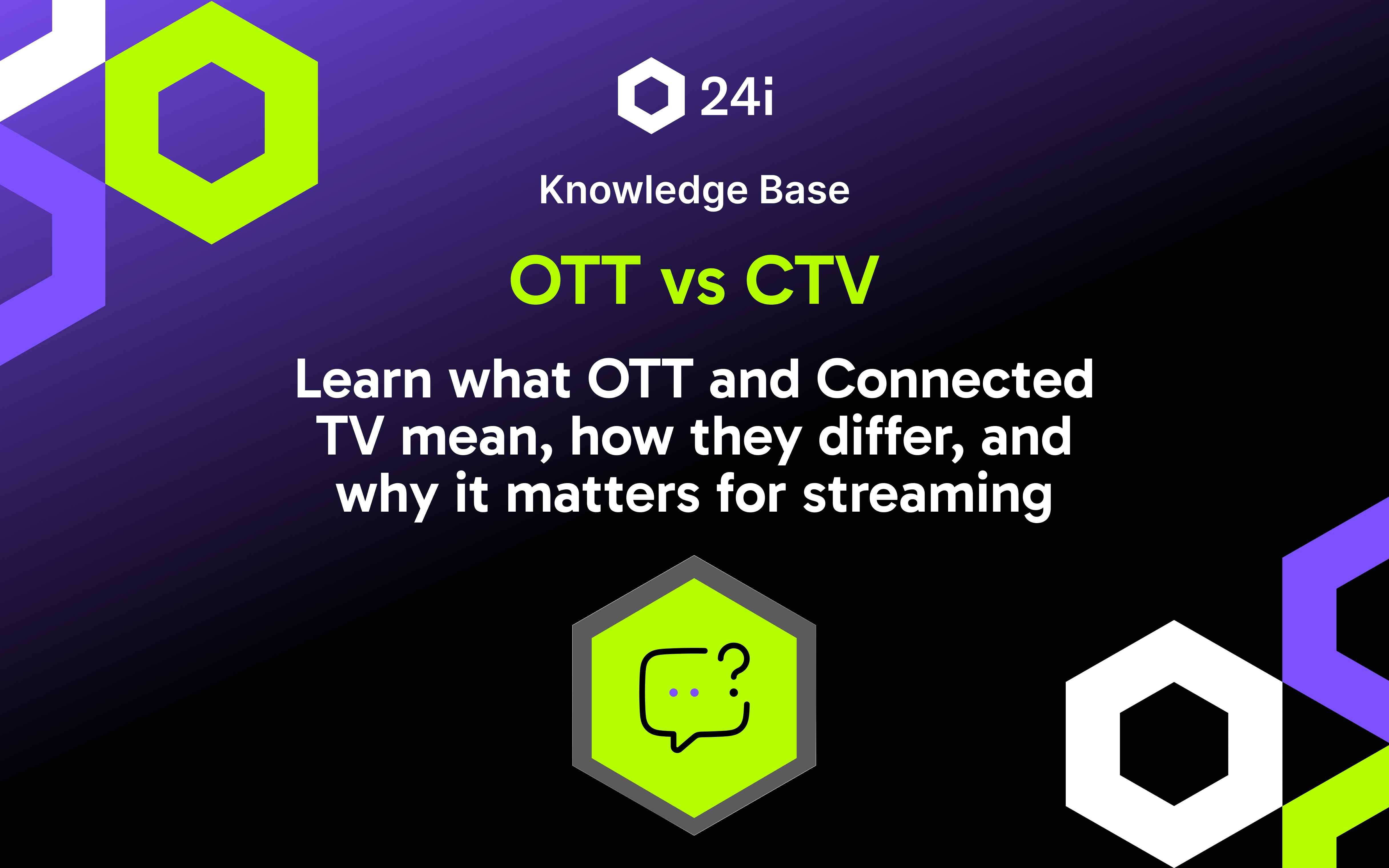 24i

Knowledge Base

OTT vs CTV

Learn what OTT and Connected TV mean, how they differ, and why it matters for streaming